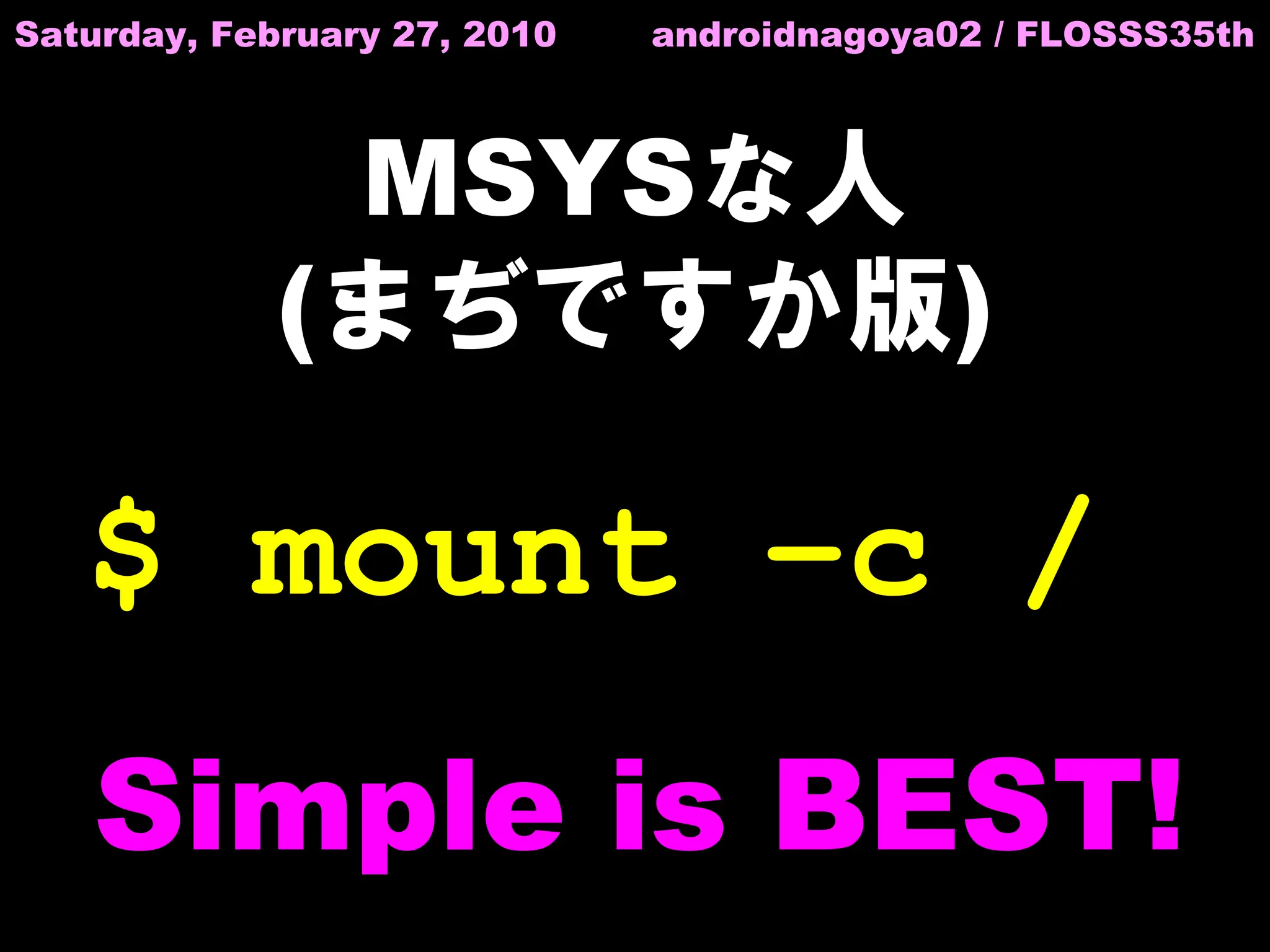 Saturday, February 27, 2010 androidnagoya02 / FLOSSS35th

MSYSな人
(まぢですか版)

$ mount -c /

Simple is BEST!